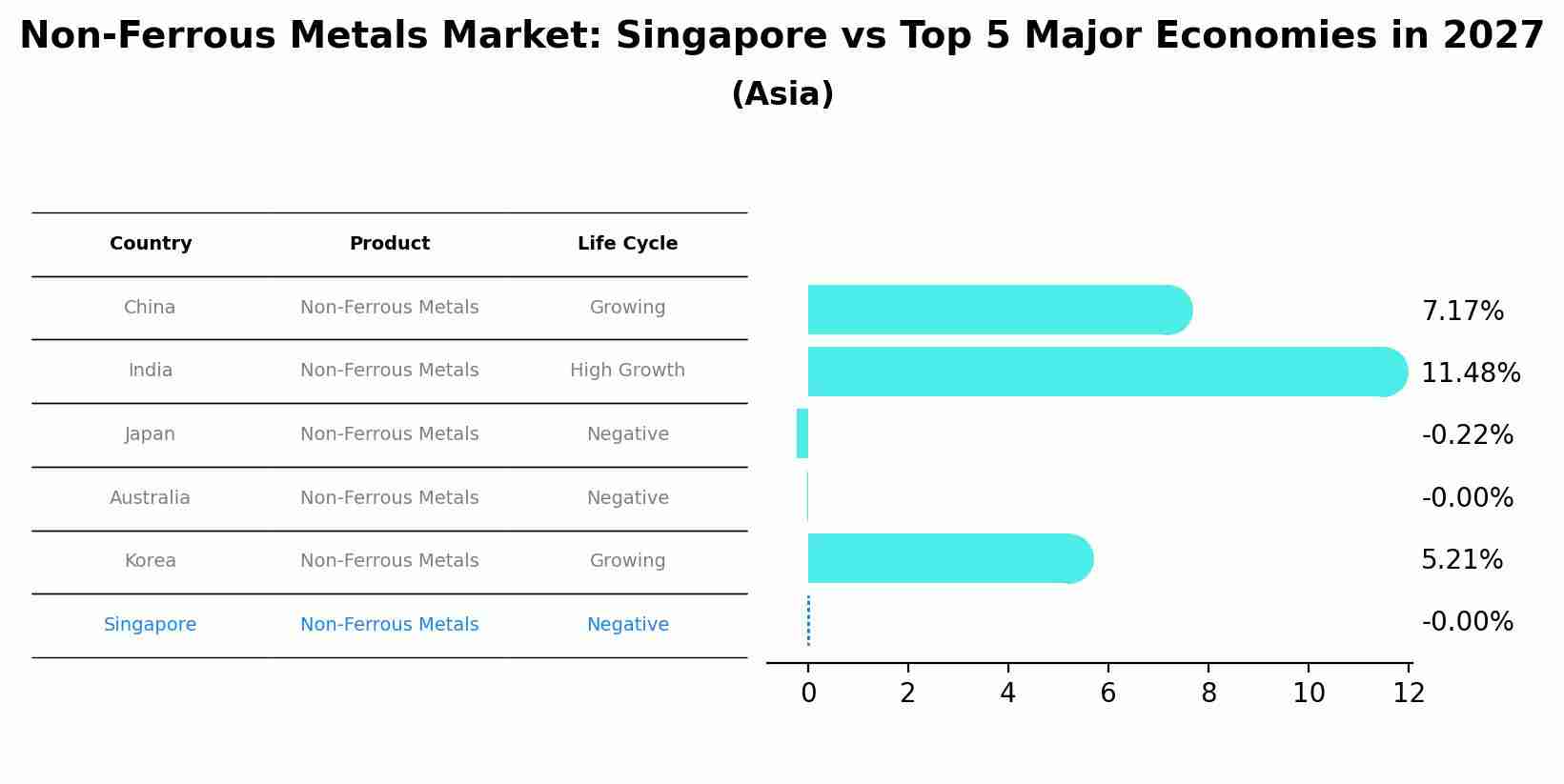 Non-Ferrous Metals Market: Singapore vs Top 5 Major Economies in 2027
(Asia)

| Country | Product | Life Cycle |
|---|---|---|
| China | Non-Ferrous Metals | Growing |
| India | Non-Ferrous Metals | High Growth |
| Japan | Non-Ferrous Metals | Negative |
| Australia | Non-Ferrous Metals | Negative |
| Korea | Non-Ferrous Metals | Growing |
| Singapore | Non-Ferrous Metals | Negative |

7.17%
11.48%
-0.22%
-0.00%
5.21%
-0.00%

0 2 4 6 8 10 12